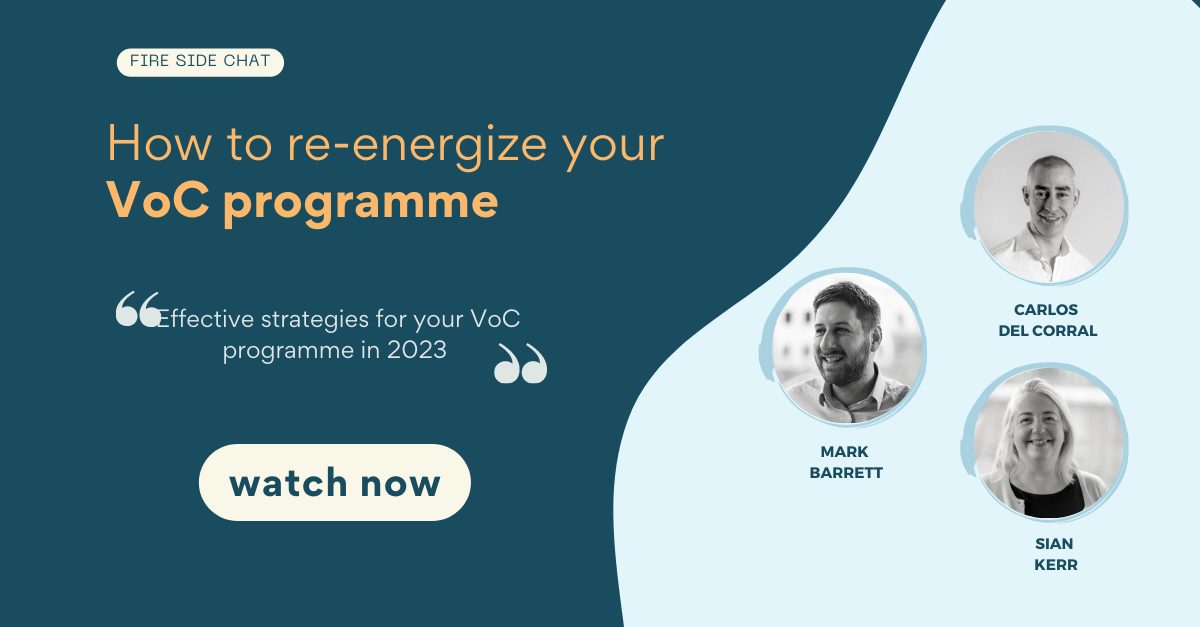 FIRE SIDE CHAT

How to re-energize your
VoC programme

Effective strategies for your VoC programme in 2023

watch now

CARLOS
DEL CORRAL

MARK
BARRETT

SIAN
KERR